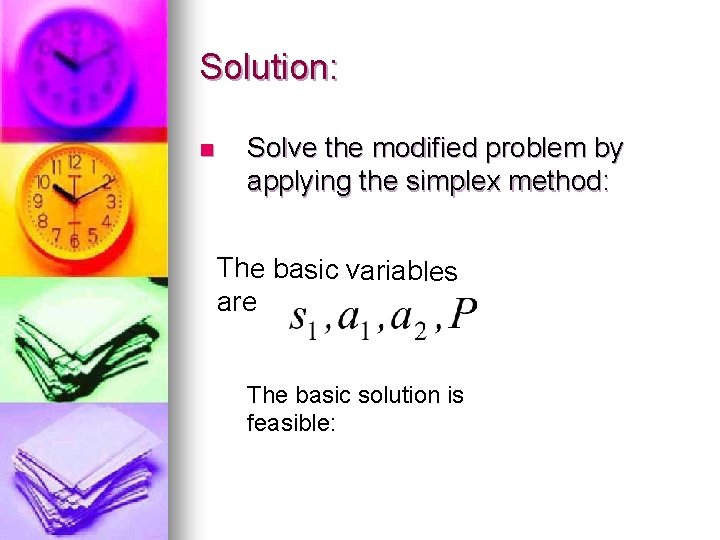 Solution:

Solve the modified problem by applying the simplex method:

The basic variables are $s_1, a_1, a_2, P$

The basic solution is feasible: